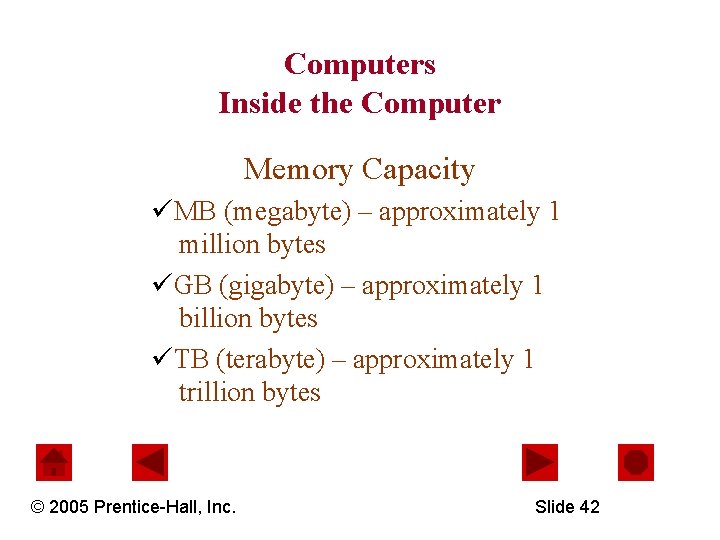 Computers
Inside the Computer

Memory Capacity

✓MB (megabyte) – approximately 1 million bytes

✓GB (gigabyte) – approximately 1 billion bytes

✓TB (terabyte) – approximately 1 trillion bytes

© 2005 Prentice-Hall, Inc.

Slide 42